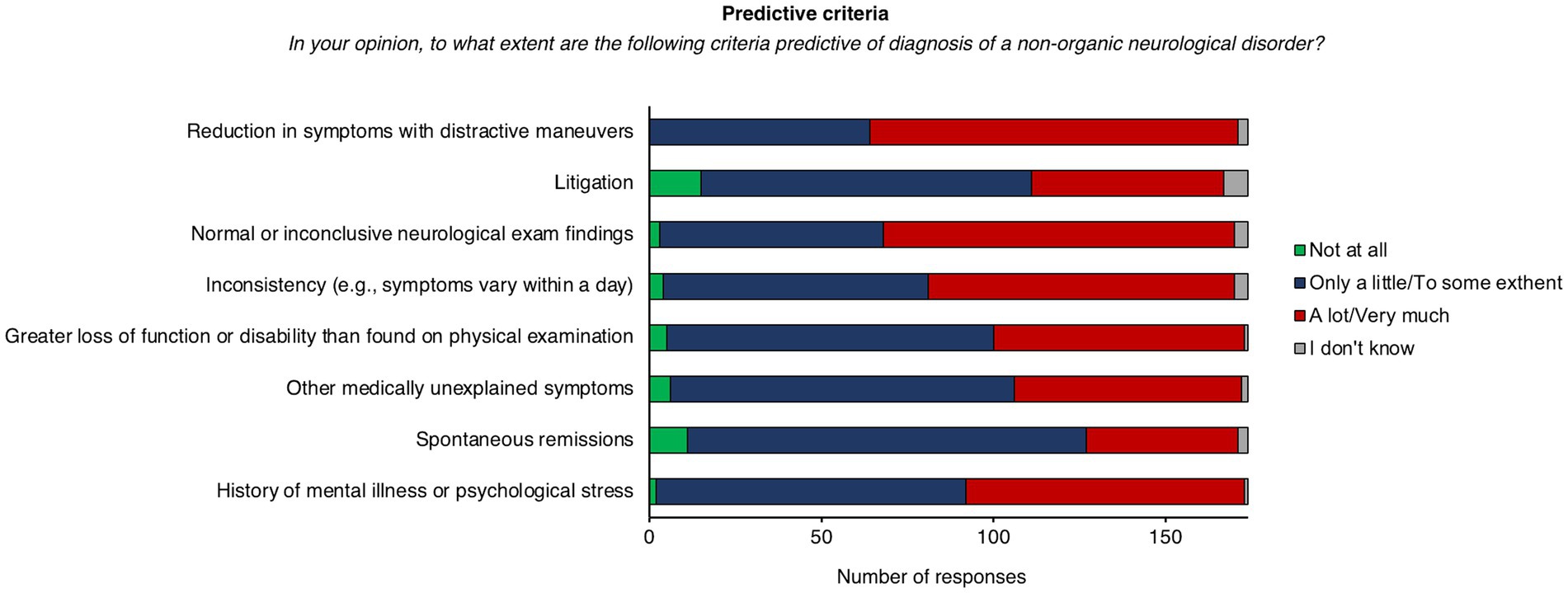 Predictive criteria

In your opinion, to what extent are the following criteria predictive of diagnosis of a non-organic neurological disorder?

Reduction in symptoms with distractive maneuvers
Litigation
Normal or inconclusive neurological exam findings
Inconsistency (e.g., symptoms vary within a day)
Greater loss of function or disability than found on physical examination
Other medically unexplained symptoms
Spontaneous remissions
History of mental illness or psychological stress

0
50
100
150

Number of responses

Not at all
Only a little/To some exthent
A lot/Very much
I don't know